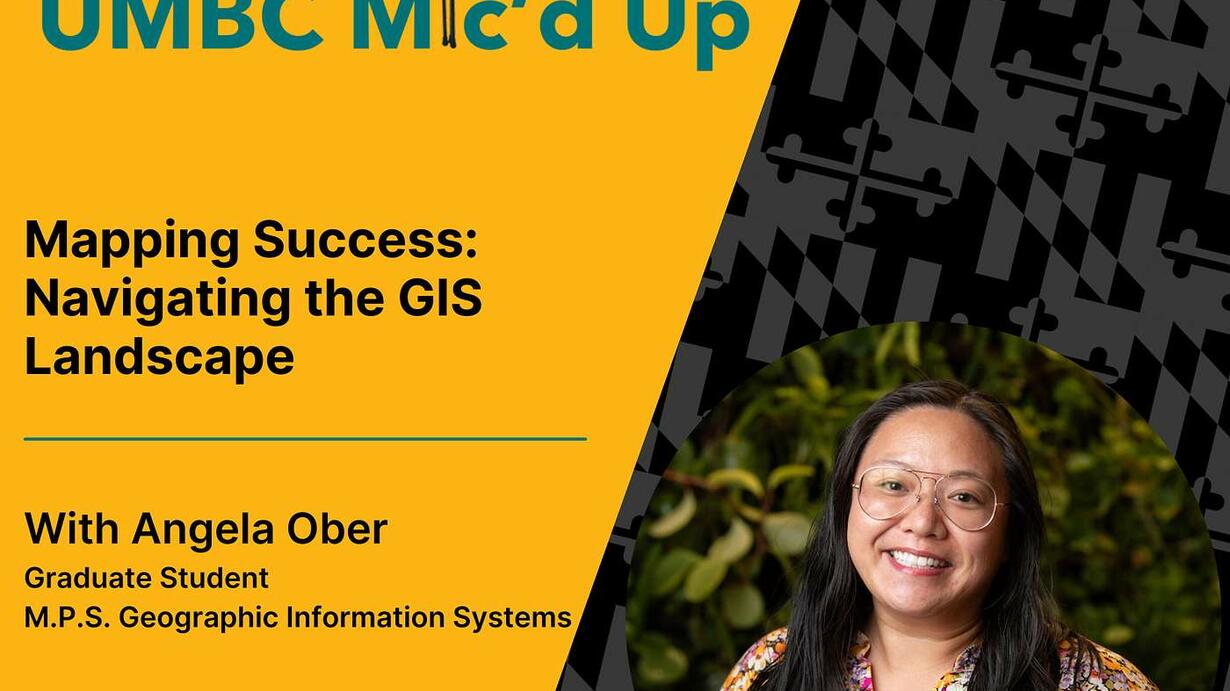 UMBC Mic'd Up

Mapping Success: Navigating the GIS Landscape

With Angela Ober
Graduate Student
M.P.S. Geographic Information Systems